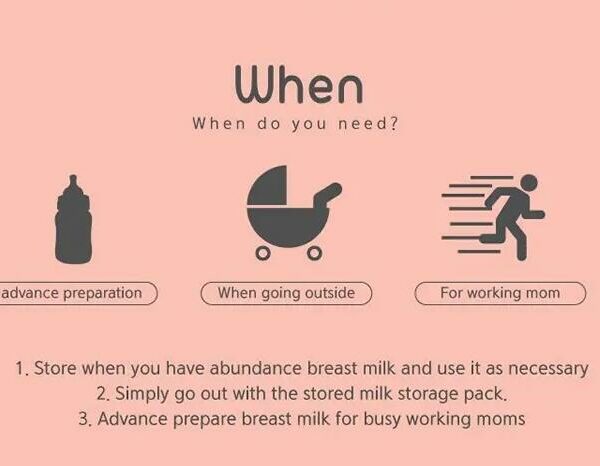 When

When do you need?

advance preparation

When going outside

For working mom

1. Store when you have abundance breast milk and use it as necessary

2. Simply go out with the stored milk storage pack.

3. Advance prepare breast milk for busy working moms